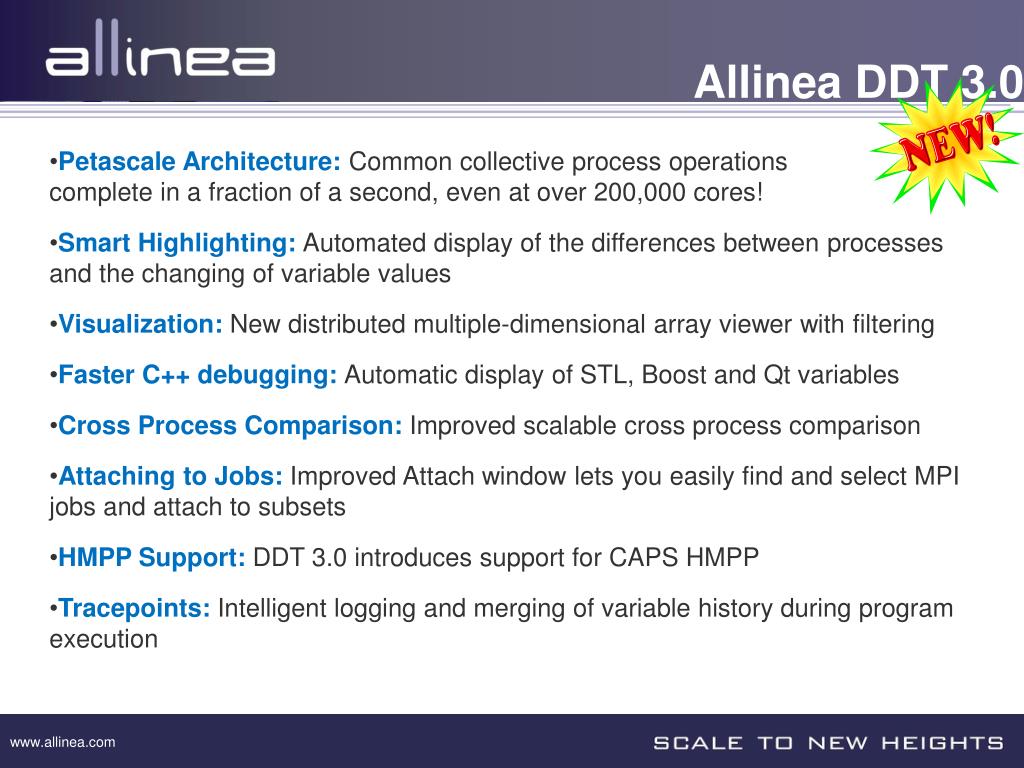 allinea

Allinea DDT 3.0

NEW!

•Petascale Architecture: Common collective process operations complete in a fraction of a second, even at over 200,000 cores!

•Smart Highlighting: Automated display of the differences between processes and the changing of variable values

•Visualization: New distributed multiple-dimensional array viewer with filtering

•Faster C++ debugging: Automatic display of STL, Boost and Qt variables

•Cross Process Comparison: Improved scalable cross process comparison

•Attaching to Jobs: Improved Attach window lets you easily find and select MPI jobs and attach to subsets

•HMPP Support: DDT 3.0 introduces support for CAPS HMPP

•Tracepoints: Intelligent logging and merging of variable history during program execution

www.allinea.com

SCALE TO NEW HEIGHTS